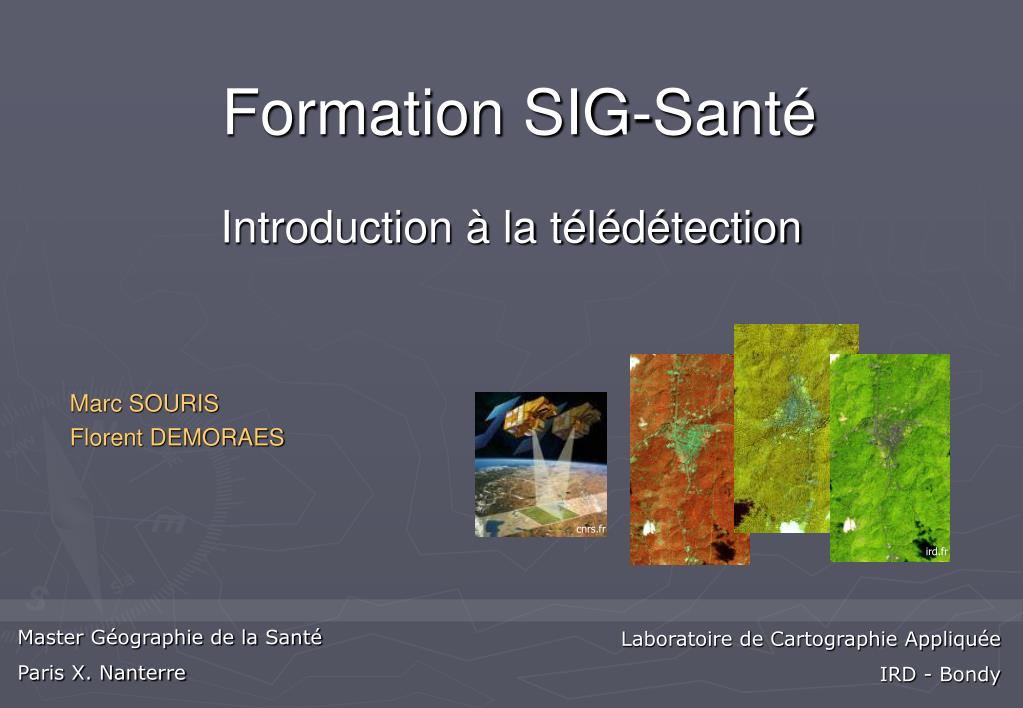 Formation SIG-Santé

Introduction à la télédétection

Marc SOURIS
Florent DEMORAES

cnrs.fr

ird.fr

Master Géographie de la Santé
Paris X. Nanterre

Laboratoire de Cartographie Appliquée
IRD - Bondy